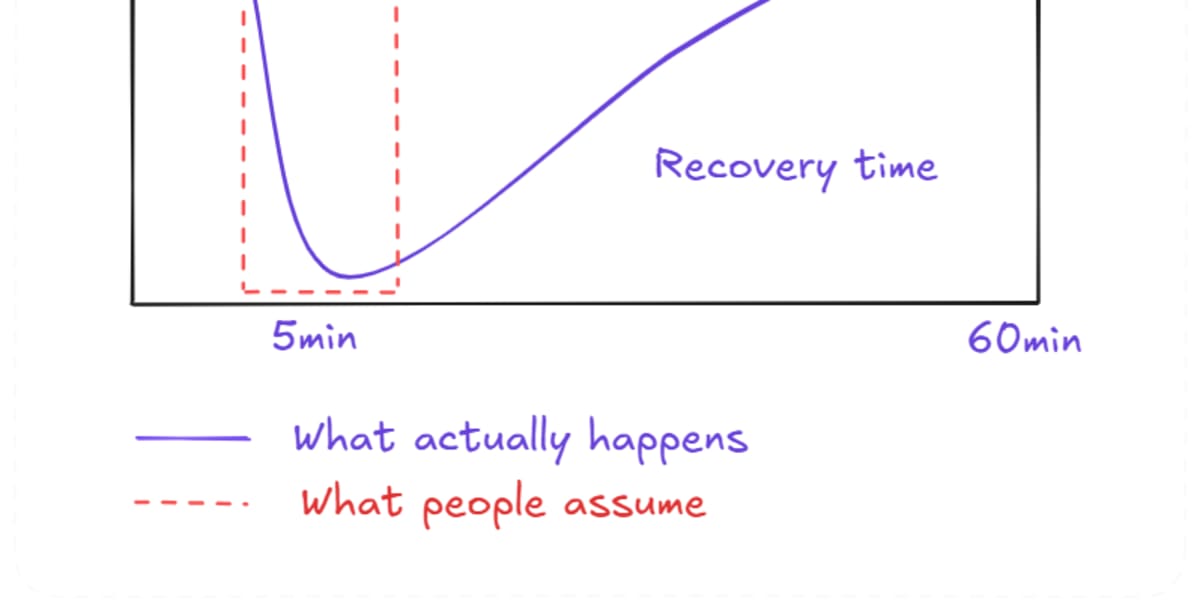 Recovery time

5min

60min

What actually happens

What people assume